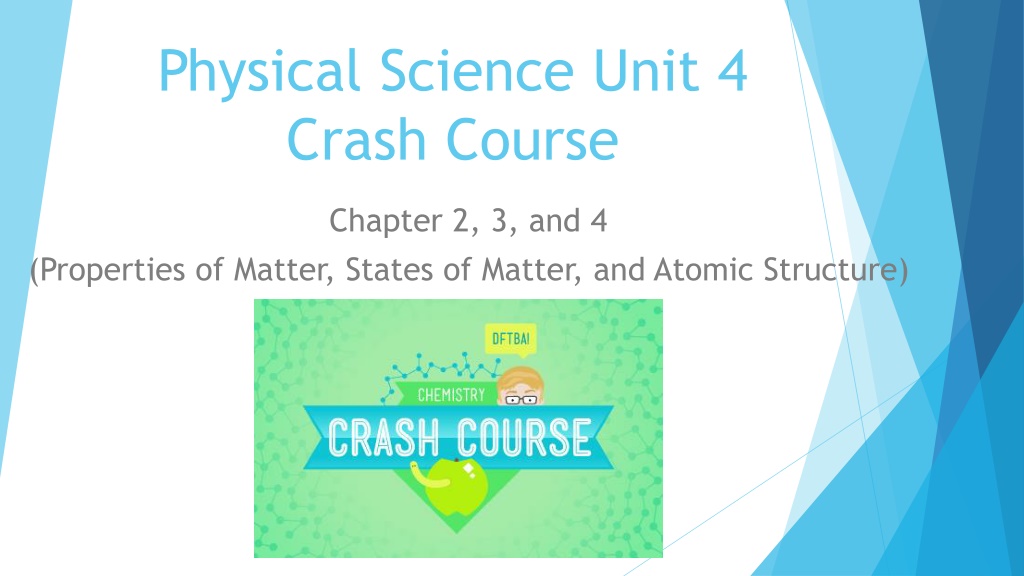 Physical Science Unit 4
Crash Course

Chapter 2, 3, and 4
(Properties of Matter, States of Matter, and Atomic Structure)

DFTBA!

CHEMISTRY

CRASH COURSE